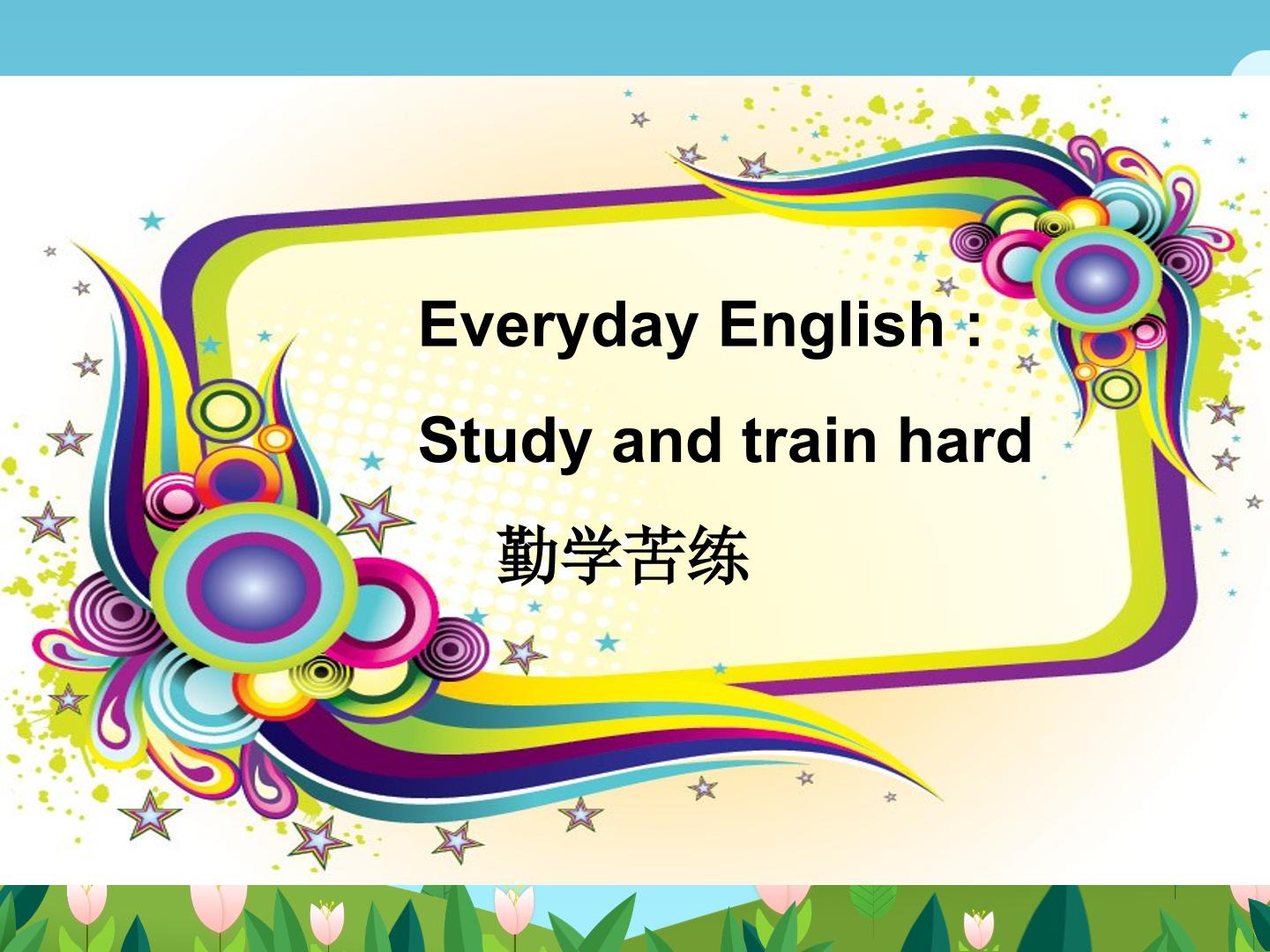 Everyday English :

Study and train hard

勤学苦练